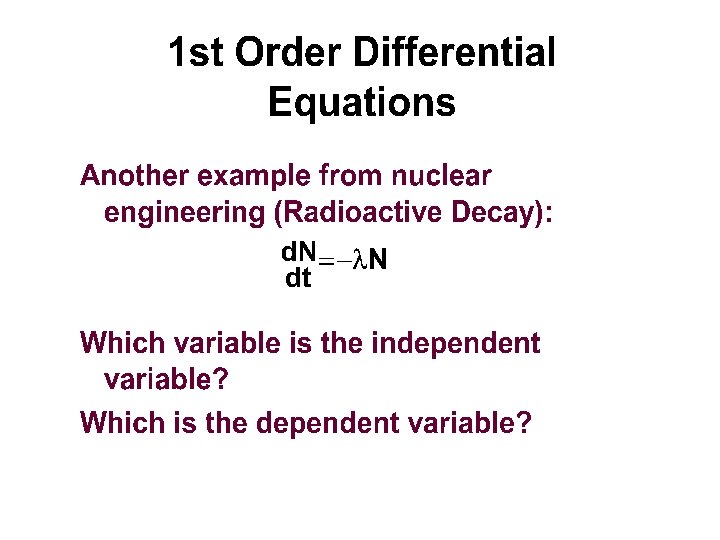 1st Order Differential Equations

Another example from nuclear engineering (Radioactive Decay):

$\frac{dN}{dt} = -\lambda N$

Which variable is the independent variable?

Which is the dependent variable?